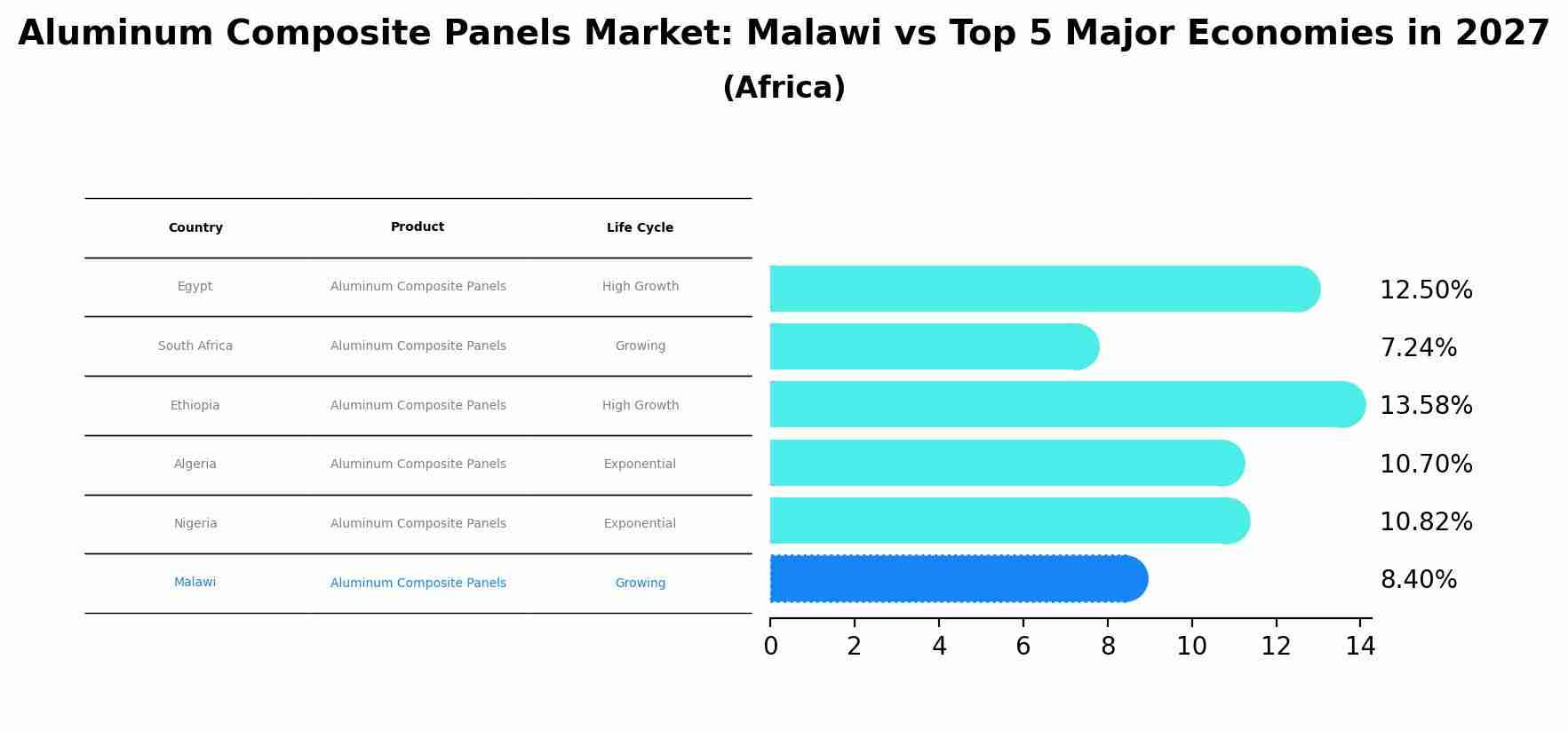 Aluminum Composite Panels Market: Malawi vs Top 5 Major Economies in 2027
(Africa)

| Country | Product | Life Cycle |
|---|---|---|
| Egypt | Aluminum Composite Panels | High Growth |
| South Africa | Aluminum Composite Panels | Growing |
| Ethiopia | Aluminum Composite Panels | High Growth |
| Algeria | Aluminum Composite Panels | Exponential |
| Nigeria | Aluminum Composite Panels | Exponential |
| Malawi | Aluminum Composite Panels | Growing |

12.50%
7.24%
13.58%
10.70%
10.82%
8.40%

0 2 4 6 8 10 12 14